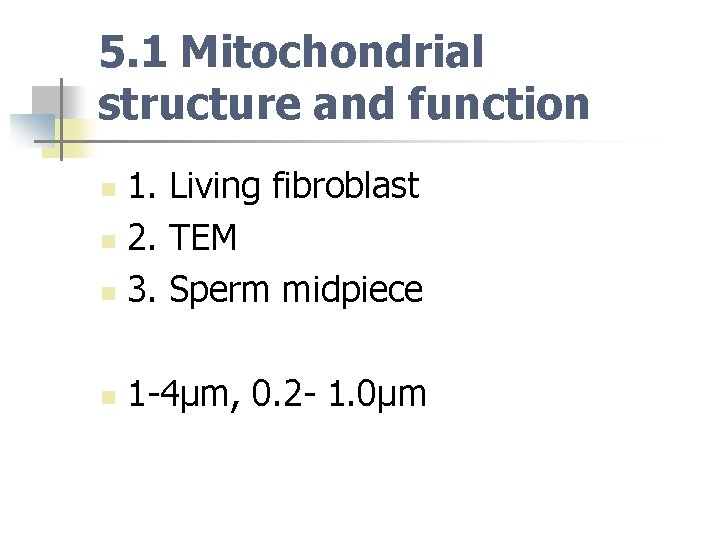 5.1 Mitochondrial structure and function

1. Living fibroblast
2. TEM
3. Sperm midpiece

1-4μm, 0.2- 1.0μm